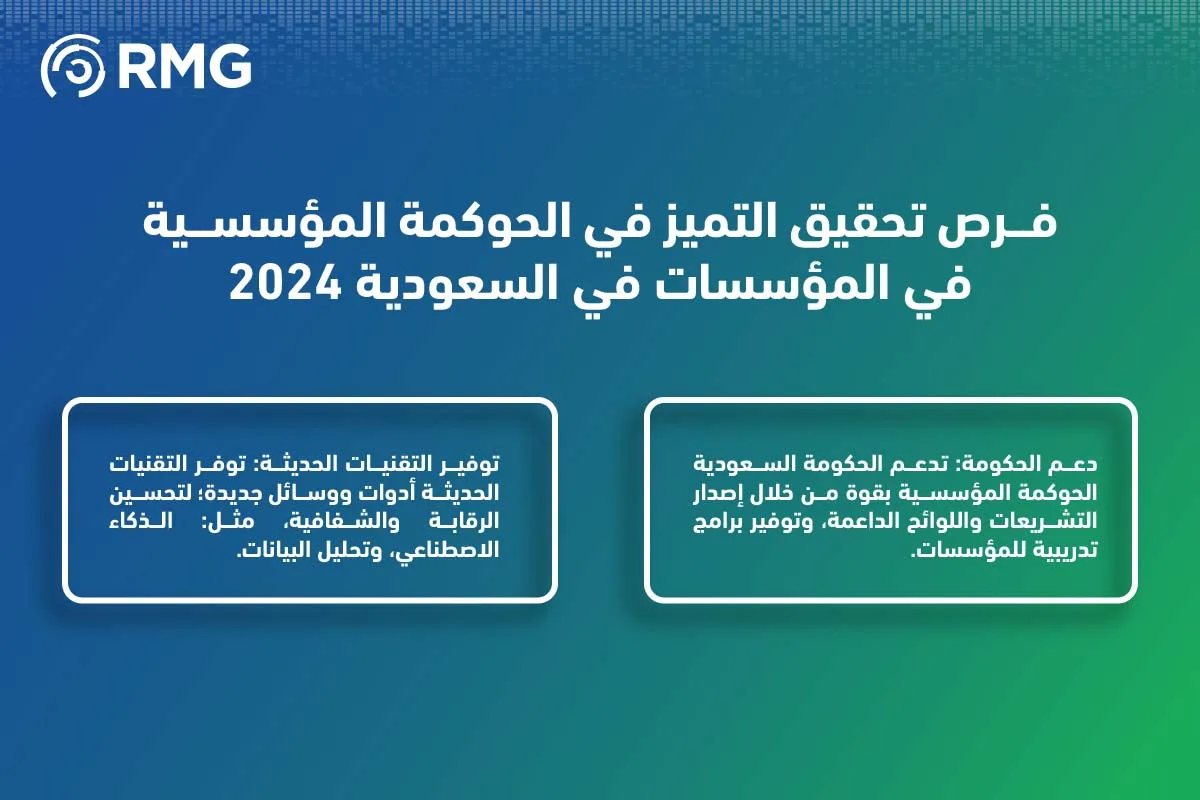 RMG

فرص تحقيق التميز في الحوكمة المؤسسية في المؤسسات في السعودية 2024

دعم الحكومة: تدعم الحكومة السعودية الحوكمة المؤسسية بقوة من خلال إصدار التشريعات واللوائح الداعمة، وتوفير برامج تدريبية للمؤسسات.

توفير التقنيات الحديثة: توفر التقنيات الحديثة أدوات ووسائل جديدة؛ لتحسين الرقابة والشفافية، مثل: الذكاء الاصطناعي، وتحليل البيانات.